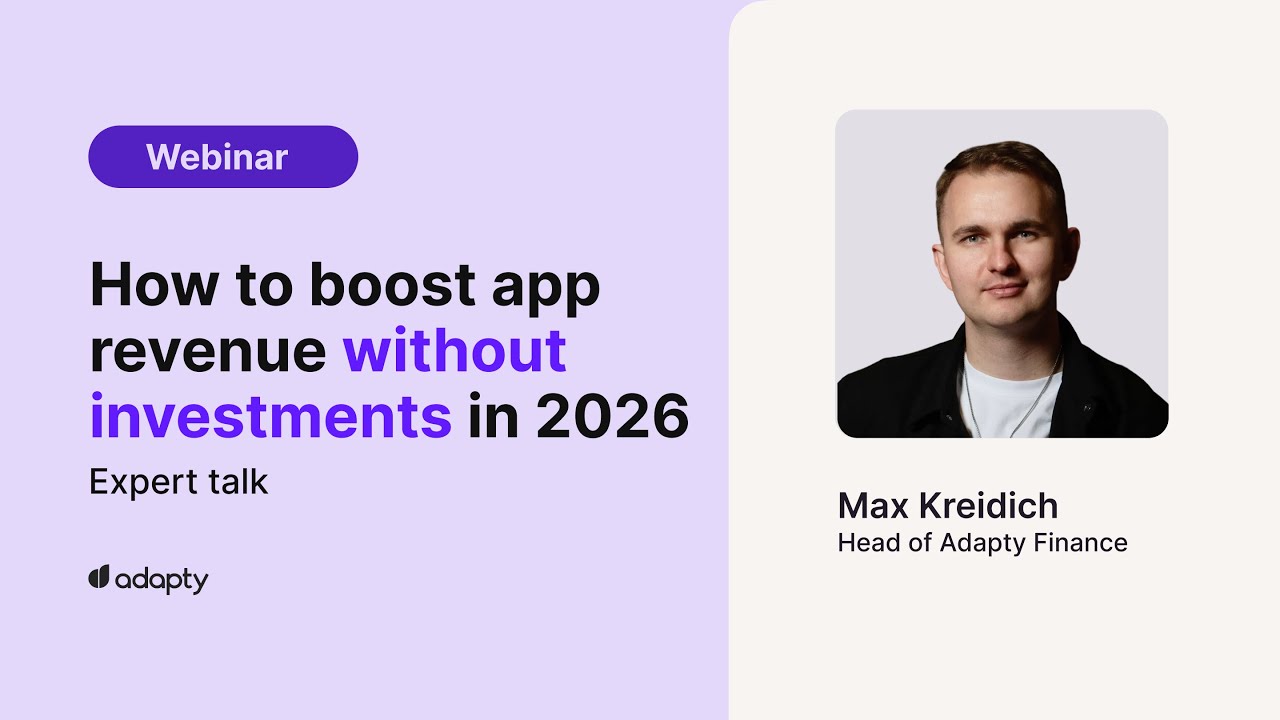 Webinar

How to boost app revenue without investments in 2026

Expert talk

adapty

Max Kreidich
Head of Adapty Finance